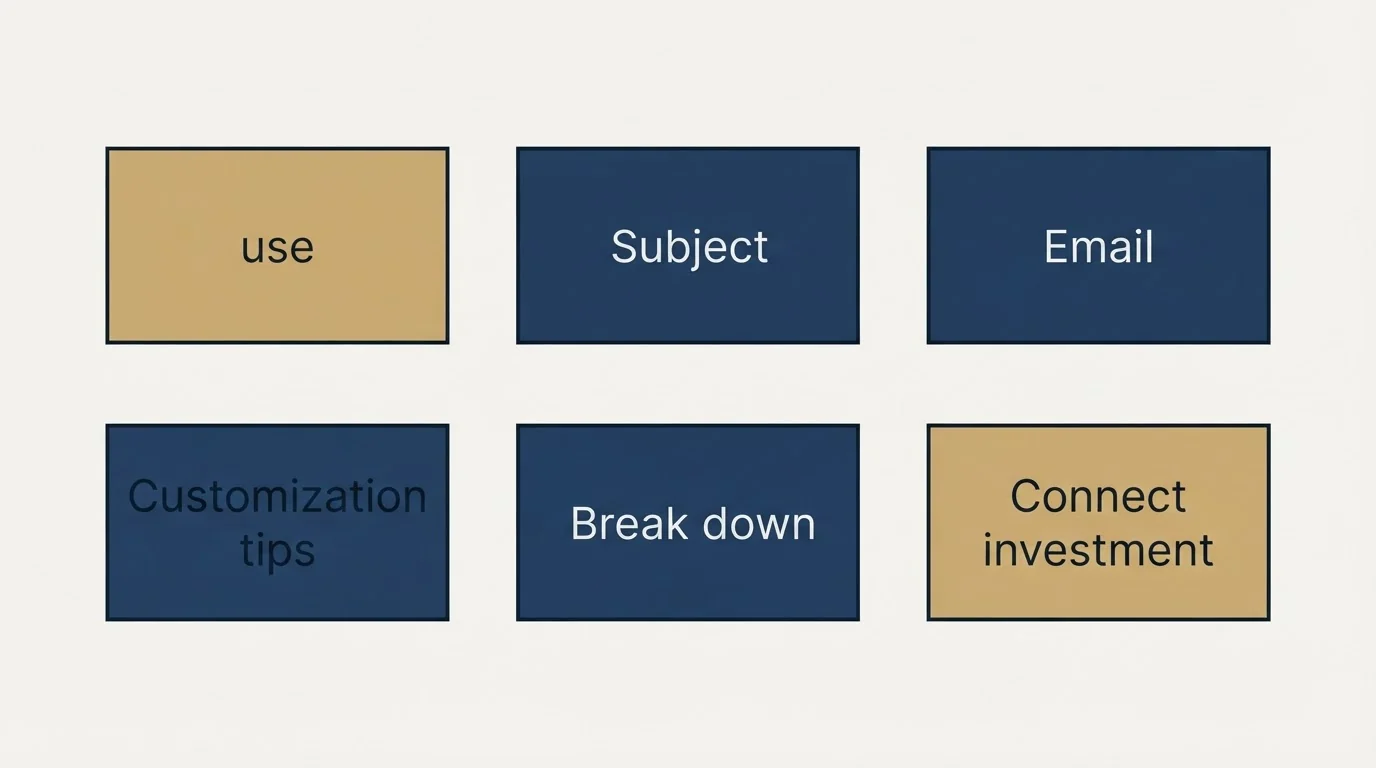 use

Subject

Email

Customization tips

Break down

Connect investment